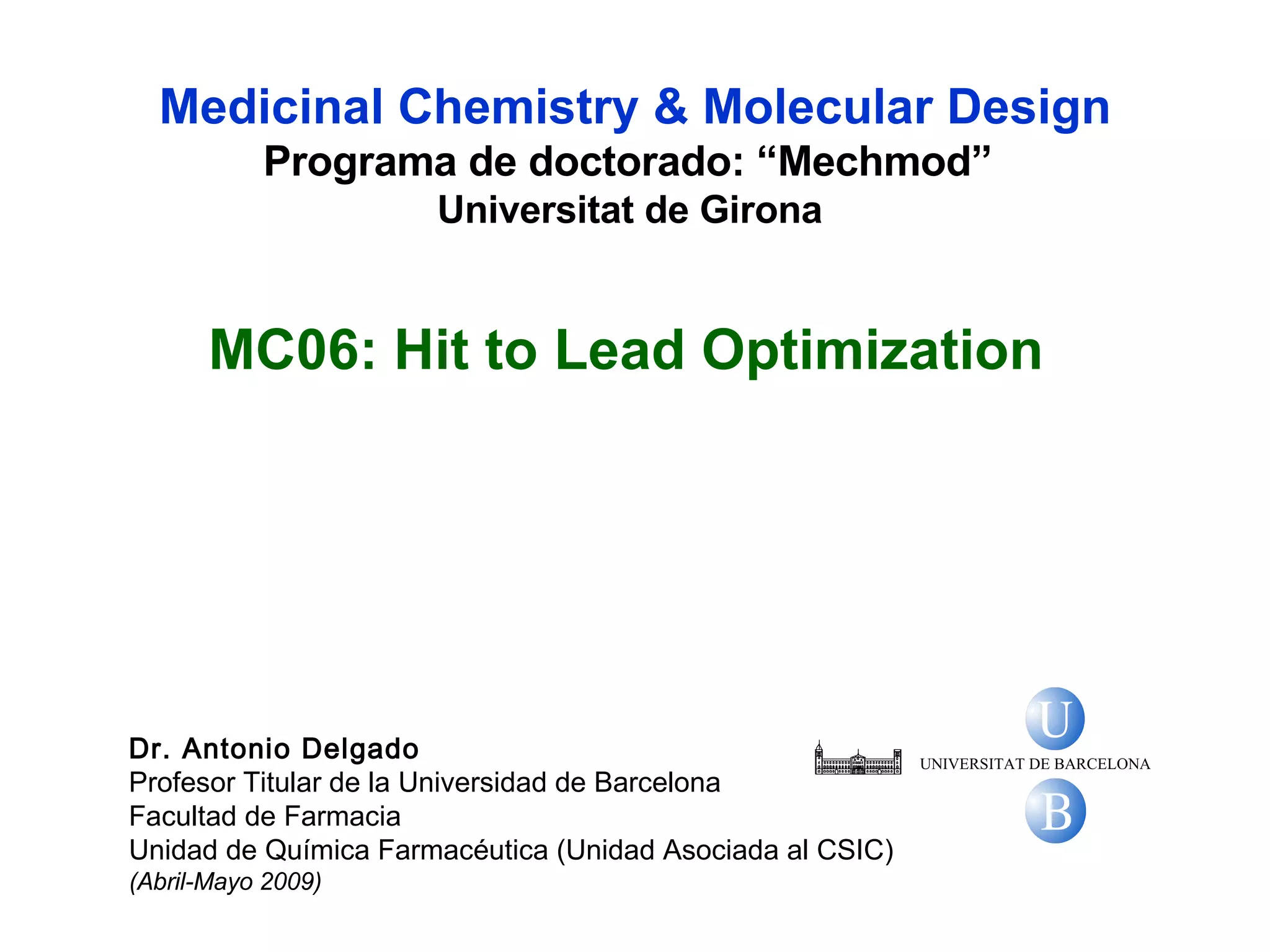 Medicinal Chemistry & Molecular Design
Programa de doctorado: “Mechmod”
Universitat de Girona

MC06: Hit to Lead Optimization

Dr. Antonio Delgado
Profesor Titular de la Universidad de Barcelona
Facultad de Farmacia
Unidad de Química Farmacéutica (Unidad Asociada al CSIC)
(Abril-Mayo 2009)

U
UNIVERSITAT DE BARCELONA
B